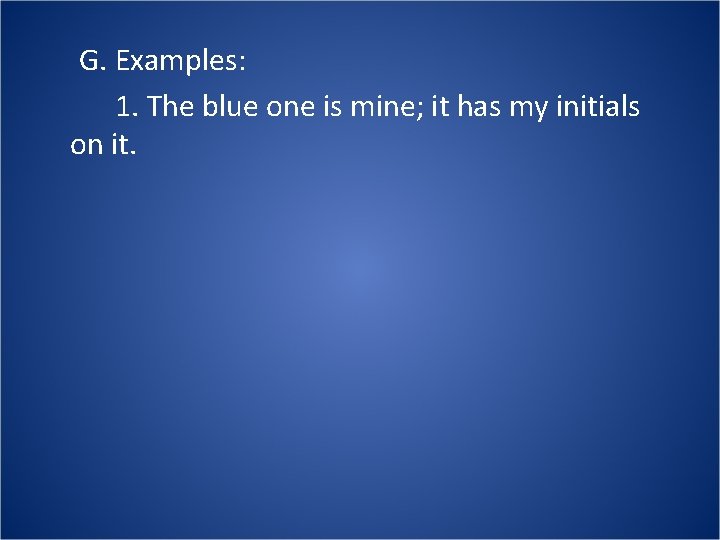 G. Examples:

1. The blue one is mine; it has my initials on it.